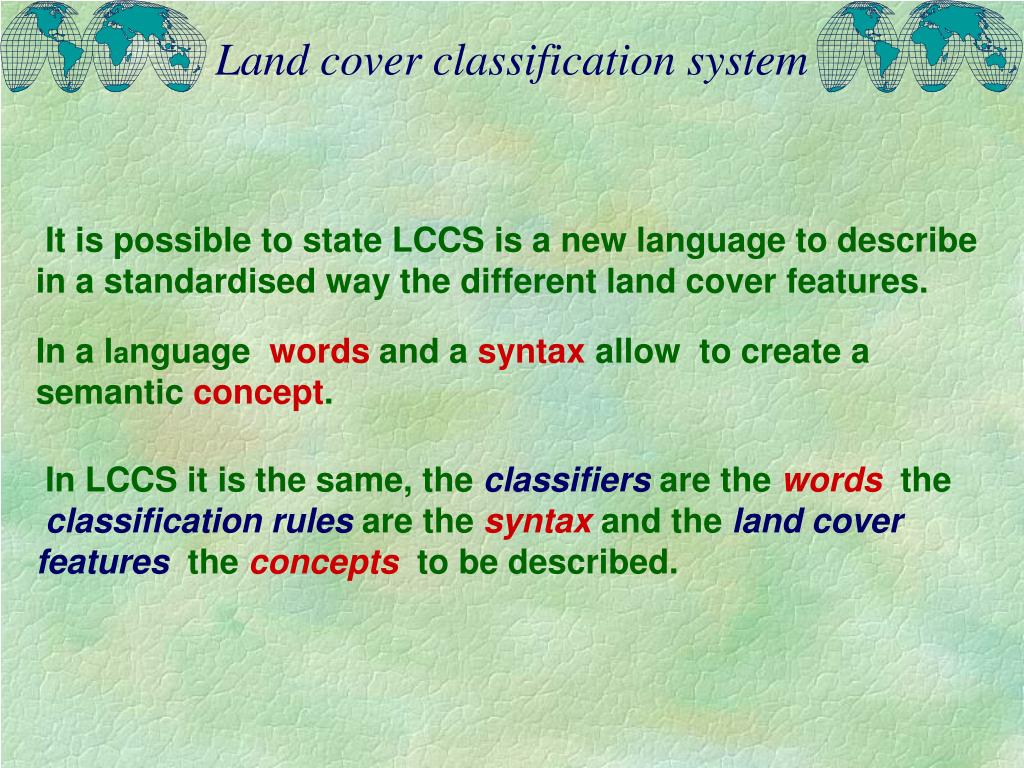 Land cover classification system

It is possible to state LCCS is a new language to describe in a standardised way the different land cover features.

In a language words and a syntax allow to create a semantic concept.

In LCCS it is the same, the classifiers are the words the classification rules are the syntax and the land cover features the concepts to be described.